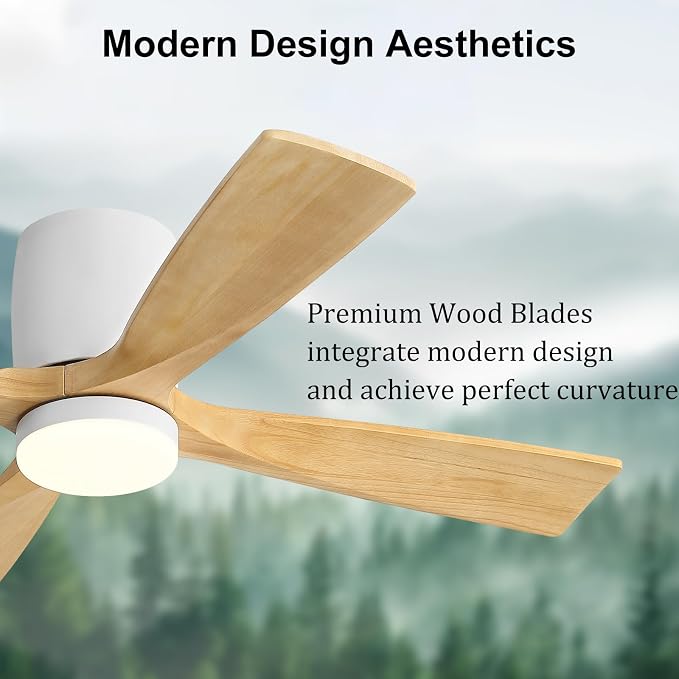 Modern Design Aesthetics

Premium Wood Blades integrate modern design and achieve perfect curvature